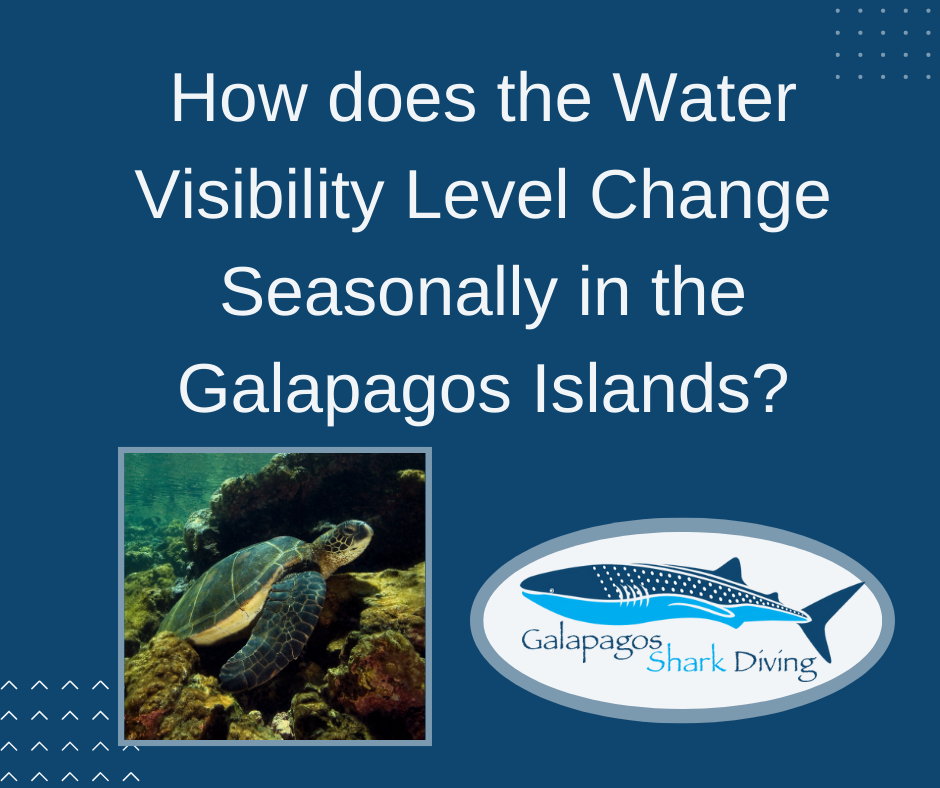 How does the Water Visibility Level Change Seasonally in the Galapagos Islands?

Galapagos Shark Diving